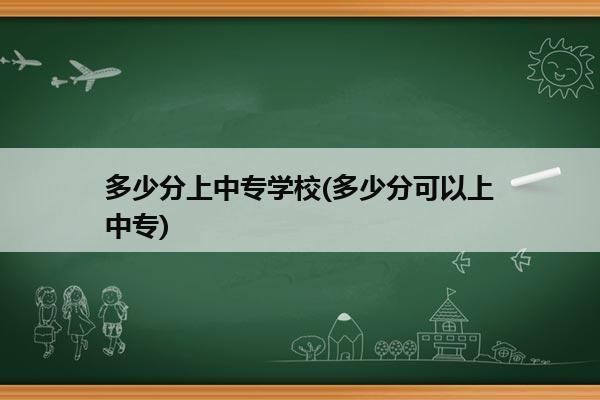 多少分上中专学校(多少分可以上中专)